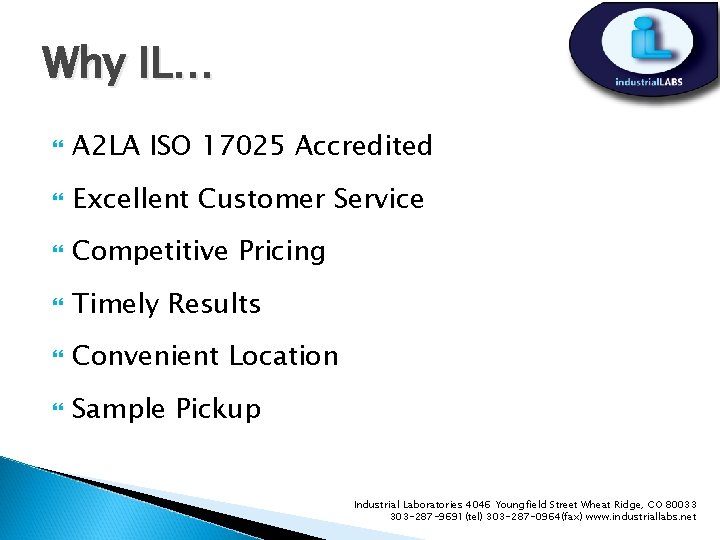 Why IL…

iL
industrialLABS

A2LA ISO 17025 Accredited

Excellent Customer Service

Competitive Pricing

Timely Results

Convenient Location

Sample Pickup

Industrial Laboratories 4046 Youngfield Street Wheat Ridge, CO 80033
303-287-9691 (tel) 303-287-0964(fax) www.industriallabs.net